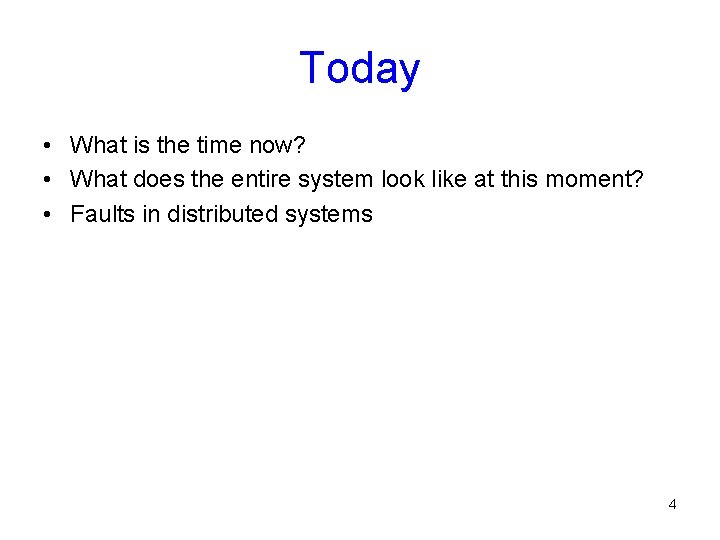 Today

• What is the time now?
• What does the entire system look like at this moment?
• Faults in distributed systems

4